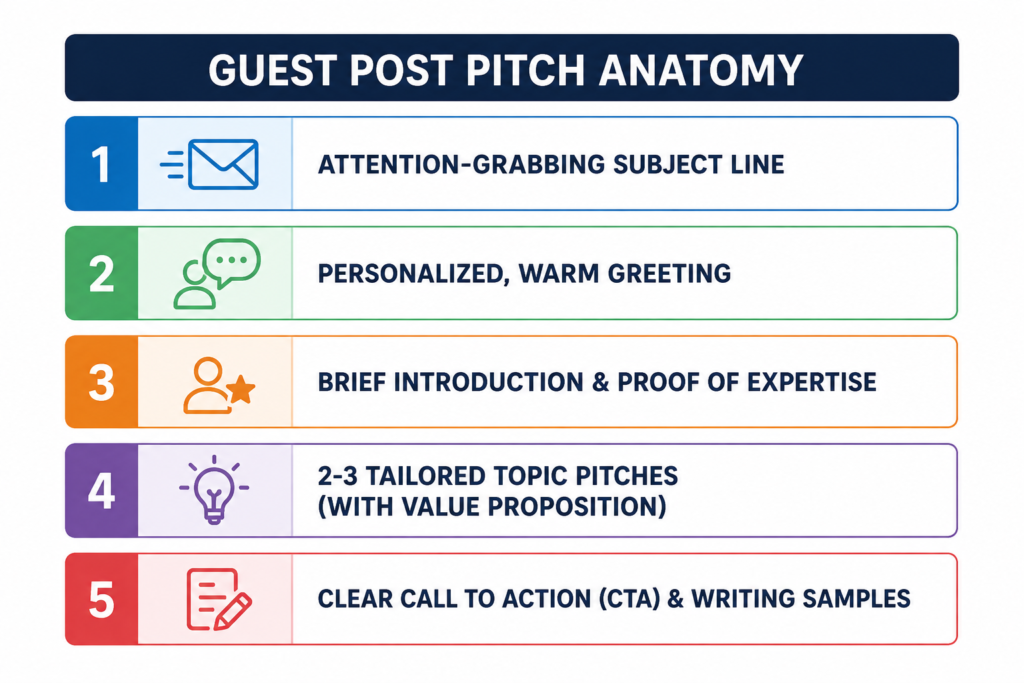 GUEST POST PITCH ANATOMY

1 ATTENTION-GRABBING SUBJECT LINE

2 PERSONALIZED, WARM GREETING

3 BRIEF INTRODUCTION & PROOF OF EXPERTISE

4 2-3 TAILORED TOPIC PITCHES (WITH VALUE PROPOSITION)

5 CLEAR CALL TO ACTION (CTA) & WRITING SAMPLES